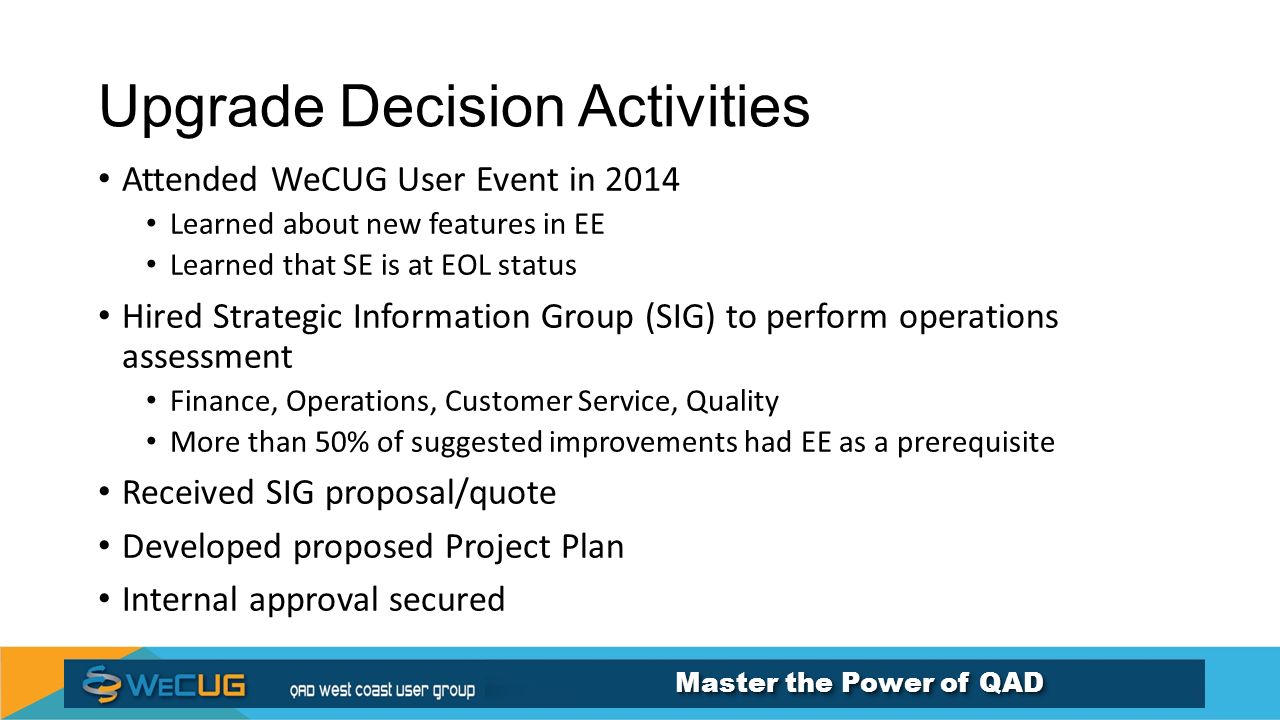 Upgrade Decision Activities

• Attended WeCUG User Event in 2014
  • Learned about new features in EE
  • Learned that SE is at EOL status
• Hired Strategic Information Group (SIG) to perform operations assessment
  • Finance, Operations, Customer Service, Quality
  • More than 50% of suggested improvements had EE as a prerequisite
• Received SIG proposal/quote
• Developed proposed Project Plan
• Internal approval secured

WeCUG QAD west coast user group

Master the Power of QAD